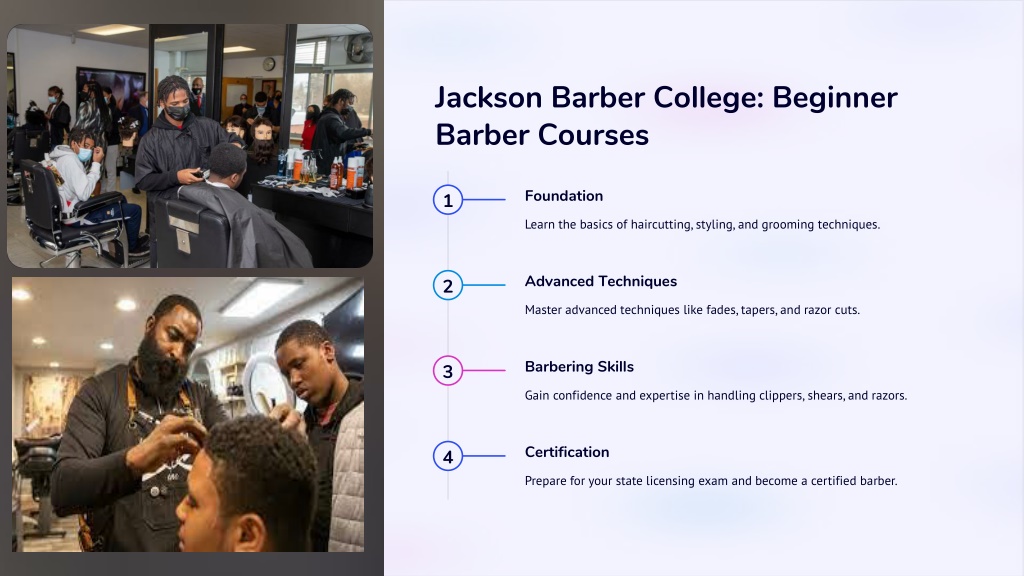 Jackson Barber College: Beginner Barber Courses

1
Foundation
Learn the basics of haircutting, styling, and grooming techniques.

2
Advanced Techniques
Master advanced techniques like fades, tapers, and razor cuts.

3
Barbering Skills
Gain confidence and expertise in handling clippers, shears, and razors.

4
Certification
Prepare for your state licensing exam and become a certified barber.